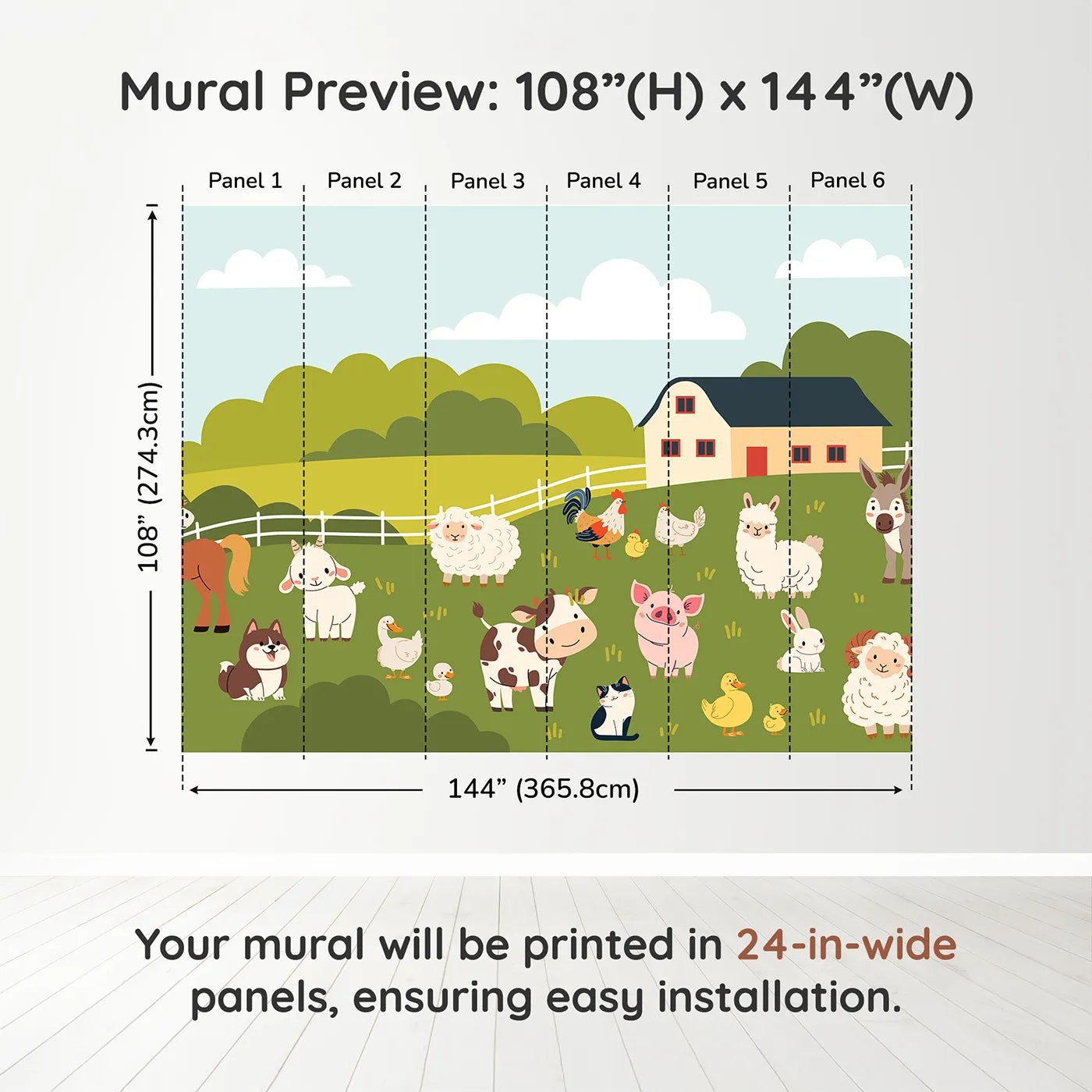 Mural Preview: 108”(H) x 144”(W)

Panel 1
Panel 2
Panel 3
Panel 4
Panel 5
Panel 6

108” (274.3cm)

144” (365.8cm)

Your mural will be printed in 24-in-wide panels, ensuring easy installation.